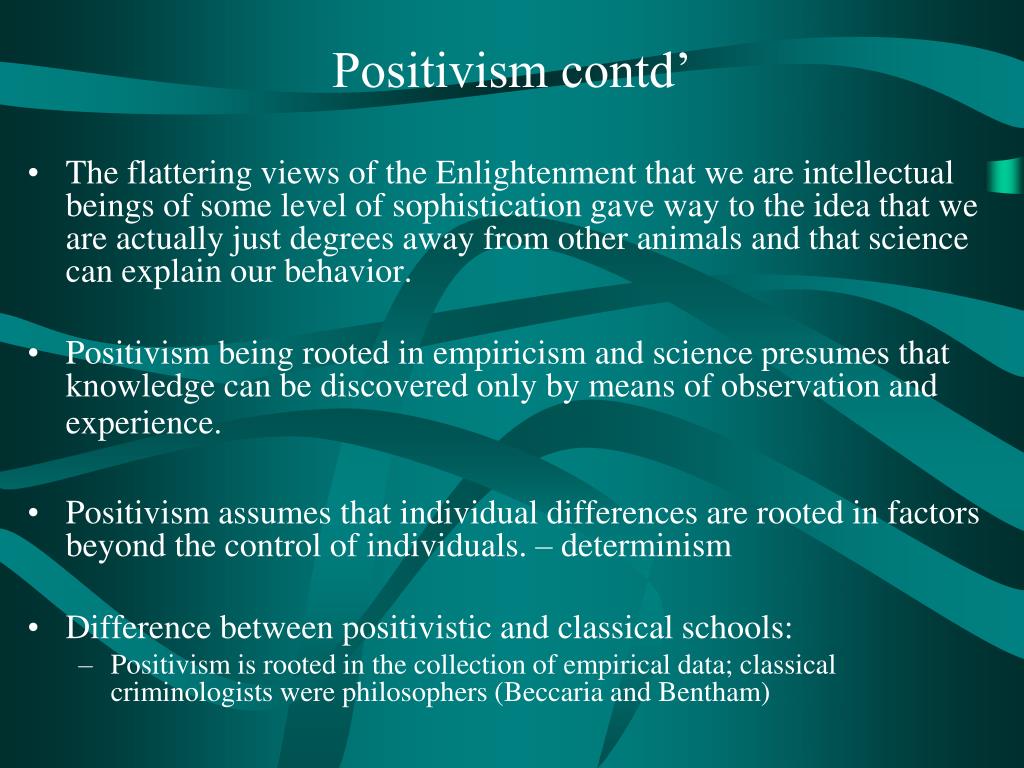 Positivism contd’

• The flattering views of the Enlightenment that we are intellectual beings of some level of sophistication gave way to the idea that we are actually just degrees away from other animals and that science can explain our behavior.

• Positivism being rooted in empiricism and science presumes that knowledge can be discovered only by means of observation and experience.

• Positivism assumes that individual differences are rooted in factors beyond the control of individuals. – determinism

• Difference between positivistic and classical schools:
– Positivism is rooted in the collection of empirical data; classical criminologists were philosophers (Beccaria and Bentham)